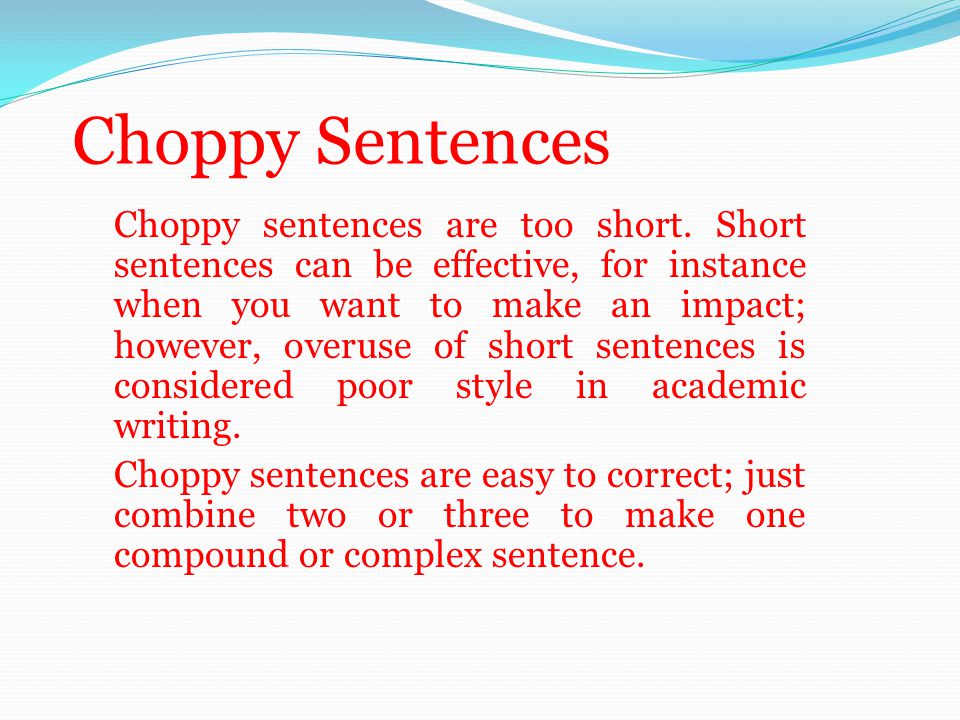 Choppy Sentences

Choppy sentences are too short. Short sentences can be effective, for instance when you want to make an impact; however, overuse of short sentences is considered poor style in academic writing.

Choppy sentences are easy to correct; just combine two or three to make one compound or complex sentence.